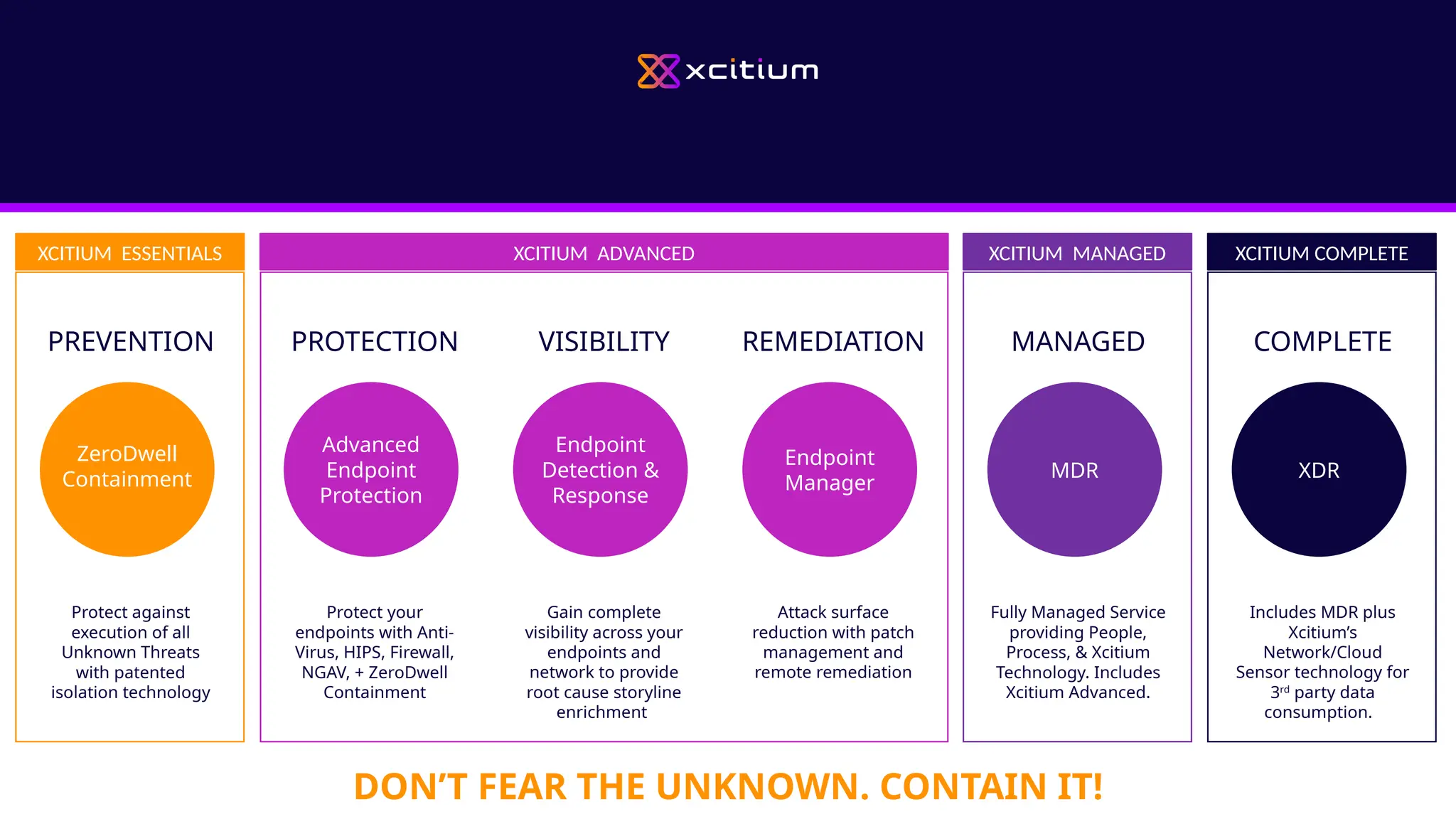 xcitium

XCITIUM ESSENTIALS

PREVENTION

ZeroDwell Containment

Protect against execution of all Unknown Threats with patented isolation technology

XCITIUM ADVANCED

PROTECTION

Advanced Endpoint Protection

Protect your endpoints with Anti-Virus, HIPS, Firewall, NGAV, + ZeroDwell Containment

VISIBILITY

Endpoint Detection & Response

Gain complete visibility across your endpoints and network to provide root cause storyline enrichment

REMEDIATION

Endpoint Manager

Attack surface reduction with patch management and remote remediation

XCITIUM MANAGED

MANAGED

MDR

Fully Managed Service providing People, Process, & Xcitium Technology. Includes Xcitium Advanced.

XCITIUM COMPLETE

COMPLETE

XDR

Includes MDR plus Xcitium's Network/Cloud Sensor technology for $3^{rd}$ party data consumption.

DON'T FEAR THE UNKNOWN. CONTAIN IT!